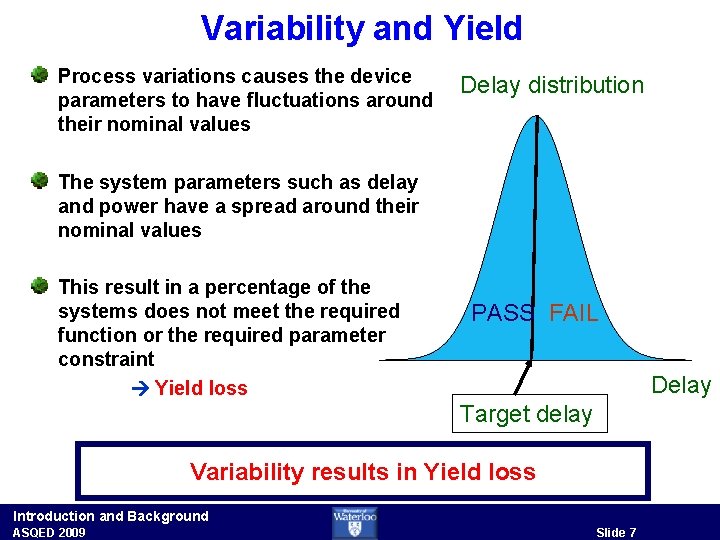 Variability and Yield

Process variations causes the device parameters to have fluctuations around their nominal values

The system parameters such as delay and power have a spread around their nominal values

This result in a percentage of the systems does not meet the required function or the required parameter constraint

→ Yield loss

Delay distribution

PASS FAIL

Delay

Target delay

Variability results in Yield loss

Introduction and Background
ASQED 2009

University of Waterloo

Slide 7